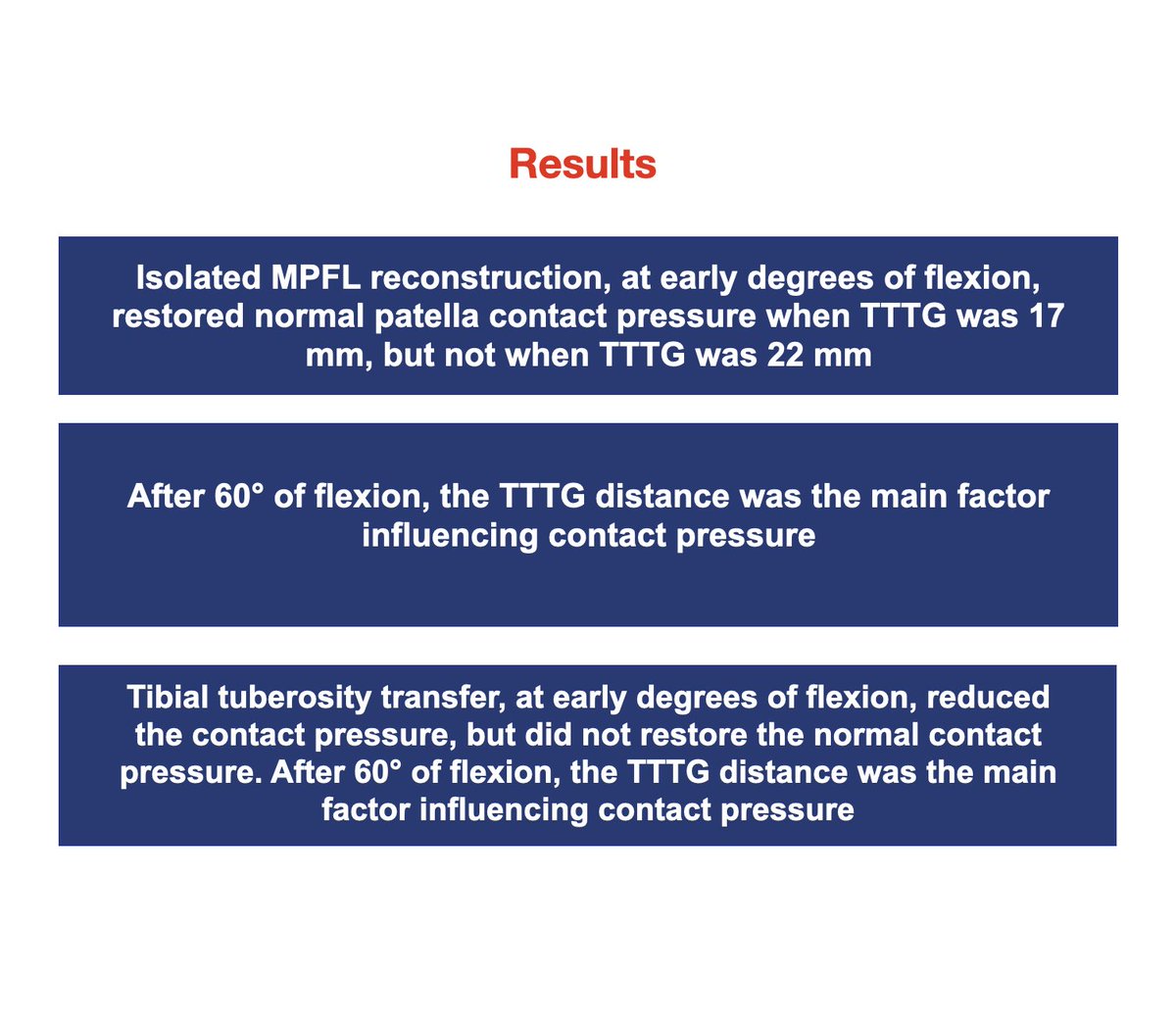 Results

Isolated MPFL reconstruction, at early degrees of flexion, restored normal patella contact pressure when TTTG was 17 mm, but not when TTTG was 22 mm

After 60° of flexion, the TTTG distance was the main factor influencing contact pressure

Tibial tuberosity transfer, at early degrees of flexion, reduced the contact pressure, but did not restore the normal contact pressure. After 60° of flexion, the TTTG distance was the main factor influencing contact pressure